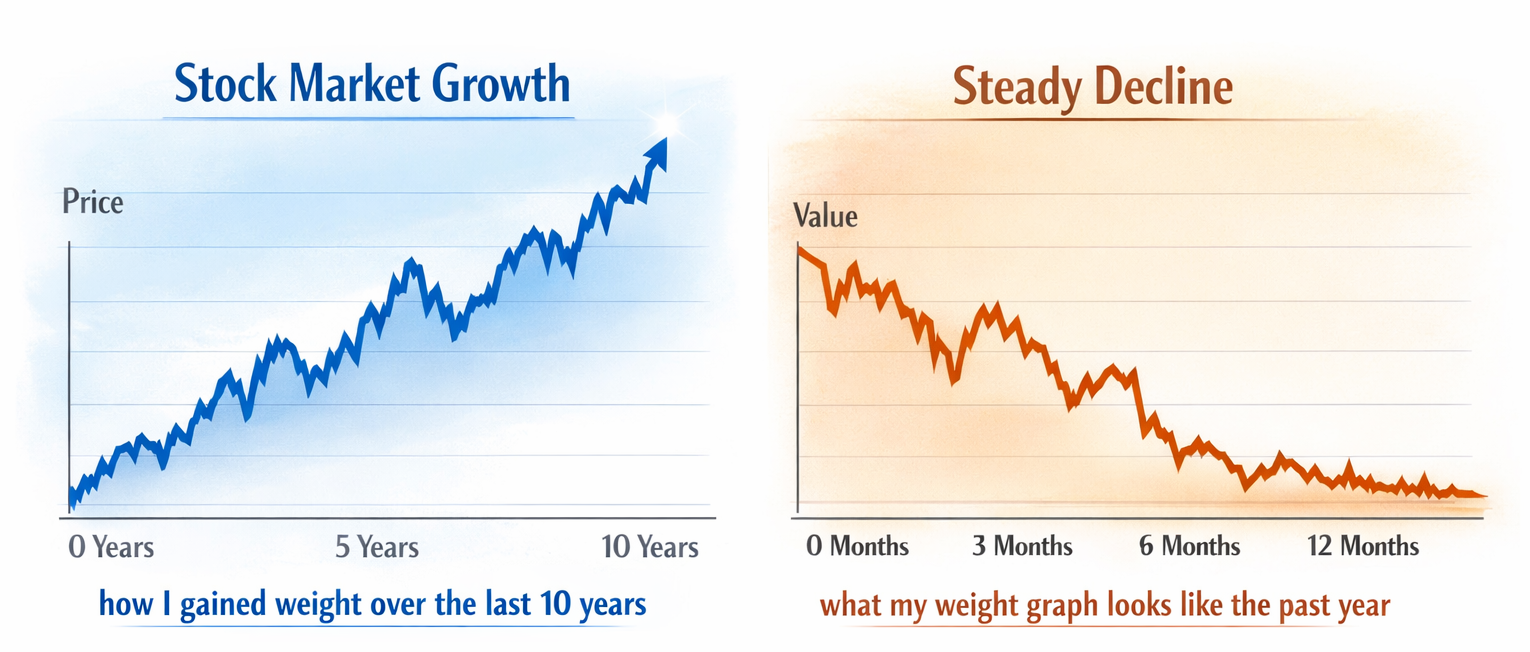 Stock Market Growth

Price

0 Years
5 Years
10 Years

how I gained weight over the last 10 years

Steady Decline

Value

0 Months
3 Months
6 Months
12 Months

what my weight graph looks like the past year